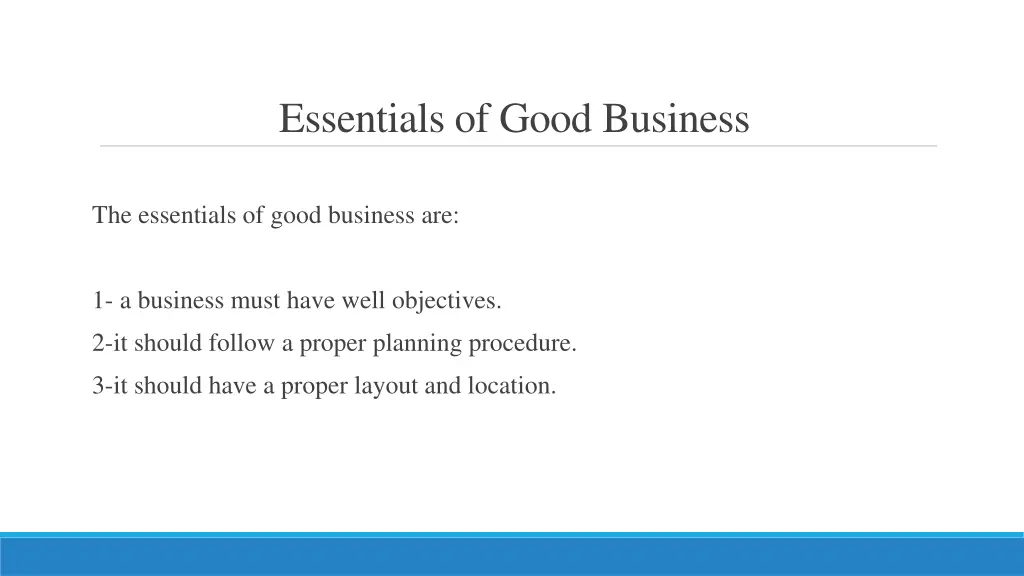 Essentials of Good Business

The essentials of good business are:

1- a business must have well objectives.
2-it should follow a proper planning procedure.
3-it should have a proper layout and location.